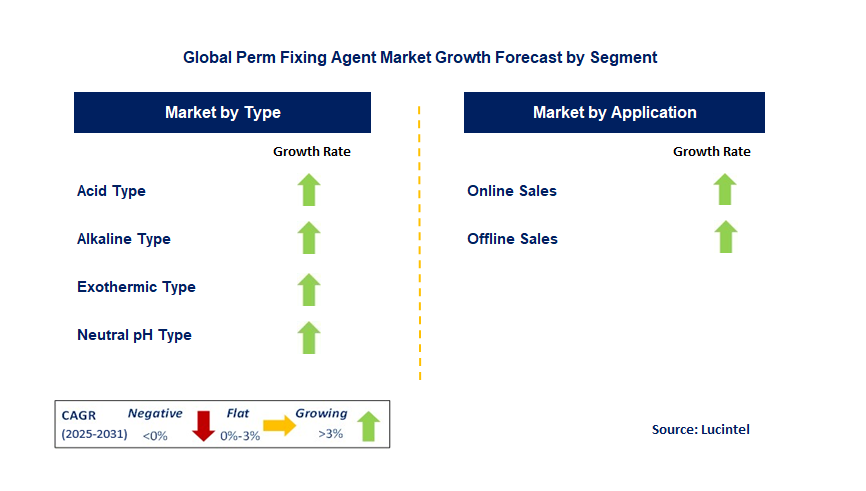 Global Perm Fixing Agent Market Growth Forecast by Segment

Market by Type

Growth Rate

Acid Type

Alkaline Type

Exothermic Type

Neutral pH Type

Market by Application

Growth Rate

Online Sales

Offline Sales

CAGR (2025-2031)

Negative <0%

Flat 0%-3%

Growing >3%

Source: Lucintel